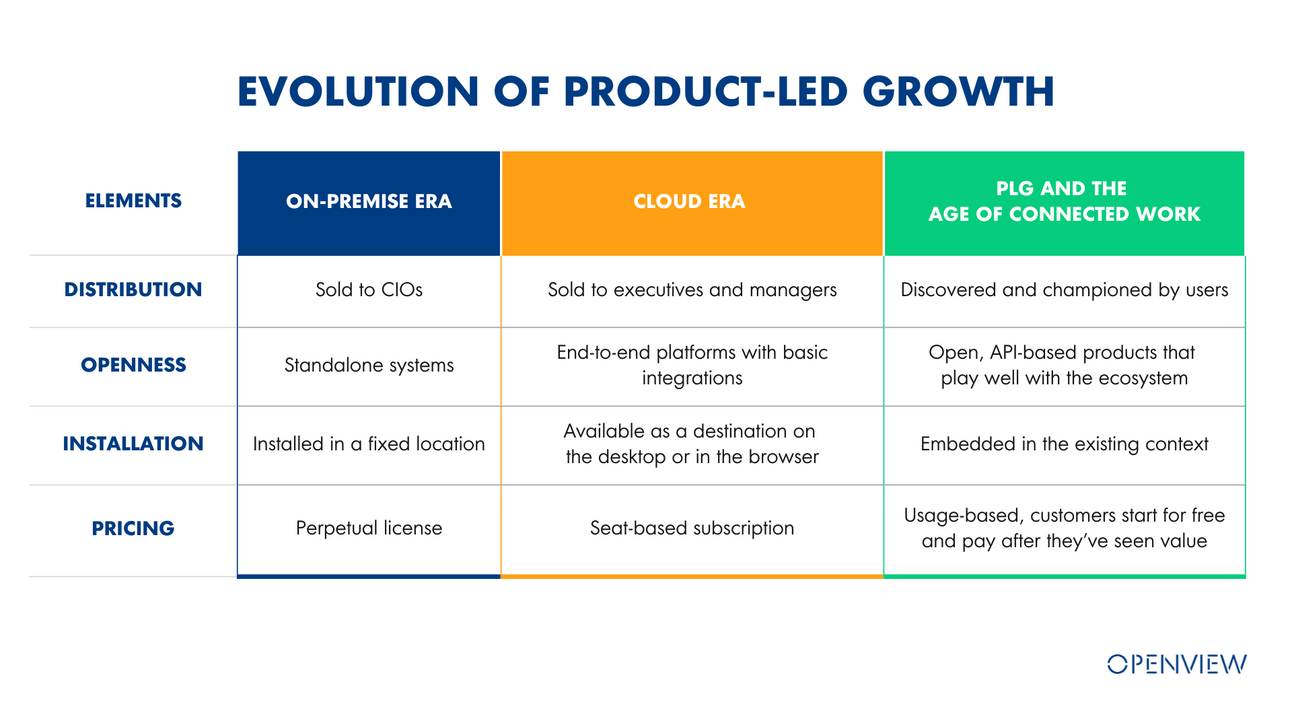 EVOLUTION OF PRODUCT-LED GROWTH

| ELEMENTS | ON-PREMISE ERA | CLOUD ERA | PLG AND THE AGE OF CONNECTED WORK |
|---|---|---|---|
| DISTRIBUTION | Sold to CIOs | Sold to executives and managers | Discovered and championed by users |
| OPENNESS | Standalone systems | End-to-end platforms with basic integrations | Open, API-based products that play well with the ecosystem |
| INSTALLATION | Installed in a fixed location | Available as a destination on the desktop or in the browser | Embedded in the existing context |
| PRICING | Perpetual license | Seat-based subscription | Usage-based, customers start for free and pay after they've seen value |

OPENVIEW